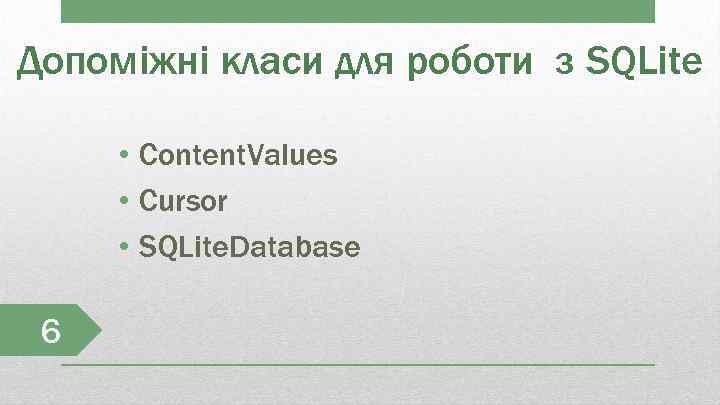 Допоміжні класи для роботи з SQLite

• ContentValues
• Cursor
• SQLiteDatabase

6